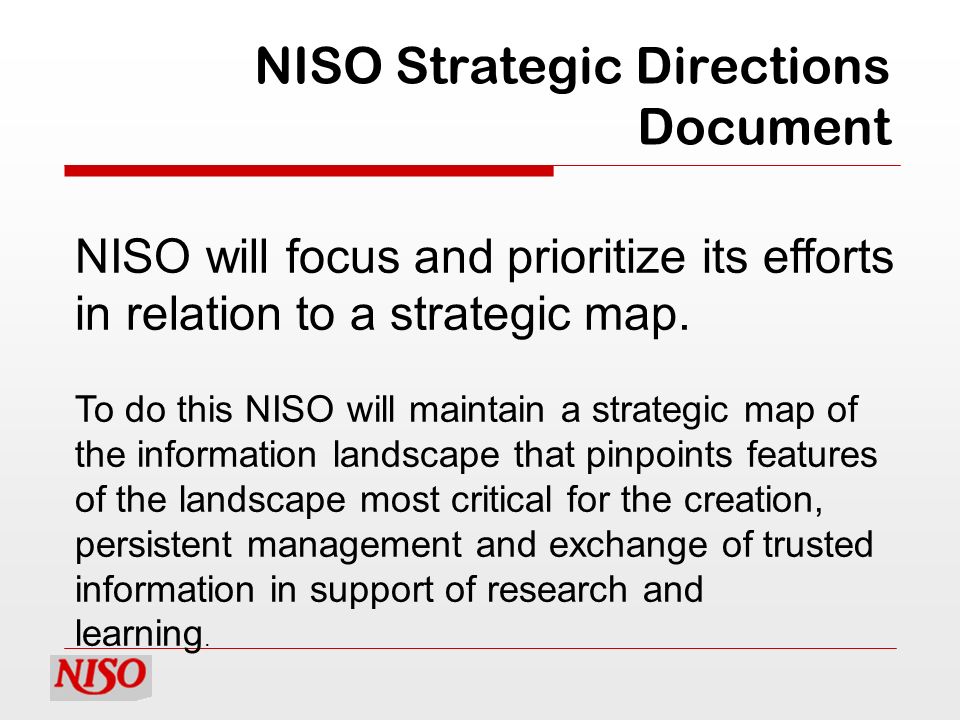 NISO Strategic Directions Document

NISO will focus and prioritize its efforts in relation to a strategic map.

To do this NISO will maintain a strategic map of the information landscape that pinpoints features of the landscape most critical for the creation, persistent management and exchange of trusted information in support of research and learning.

NISO